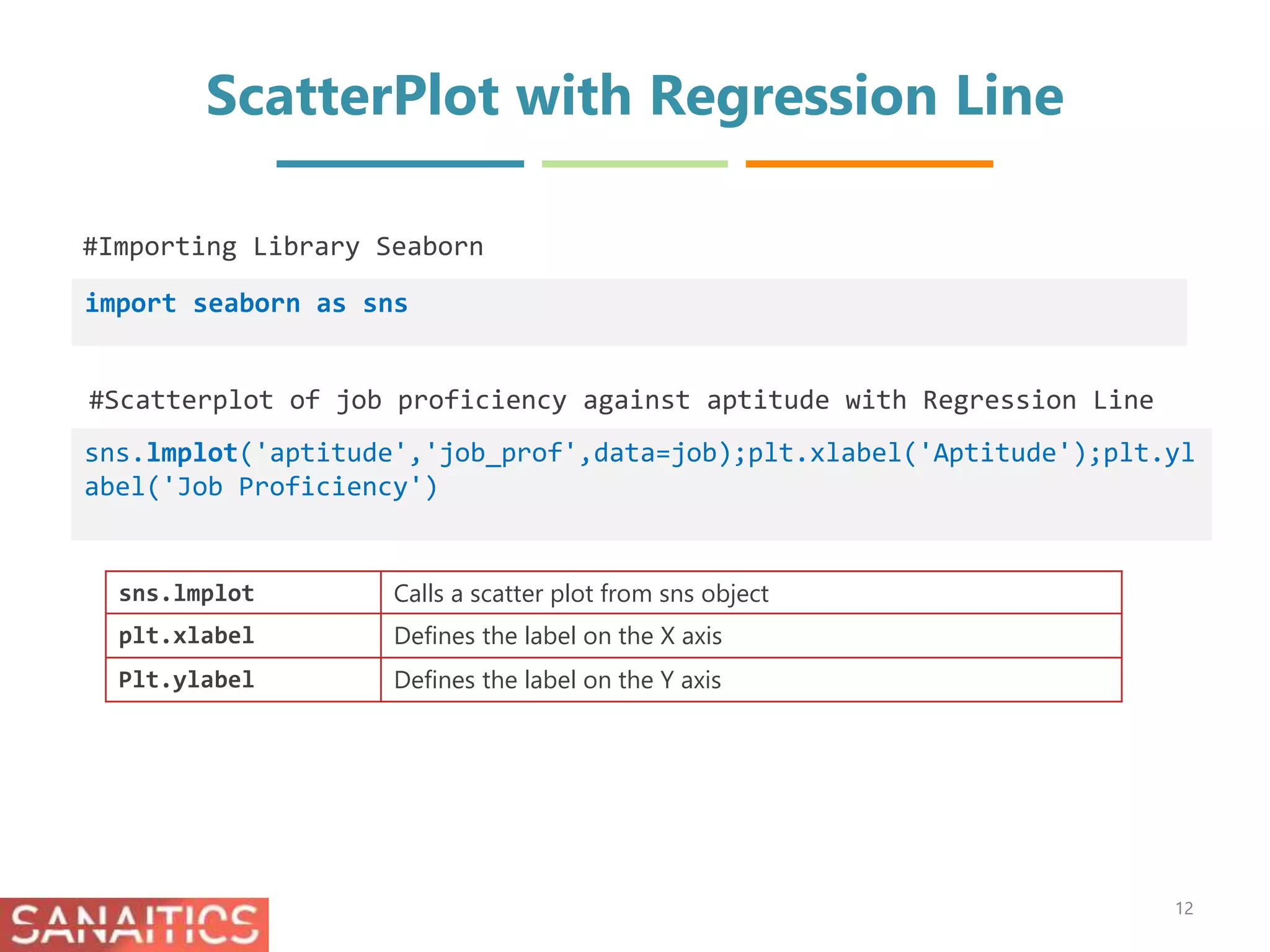 ScatterPlot with Regression Line

#Importing Library Seaborn

import seaborn as sns

#Scatterplot of job proficiency against aptitude with Regression Line

sns.lmplot('aptitude','job_prof',data=job);plt.xlabel('Aptitude');plt.ylabel('Job Proficiency')

| sns.lmplot | Calls a scatter plot from sns object |
|---|---|
| plt.xlabel | Defines the label on the X axis |
| Plt.ylabel | Defines the label on the Y axis |

SANAITICS

12